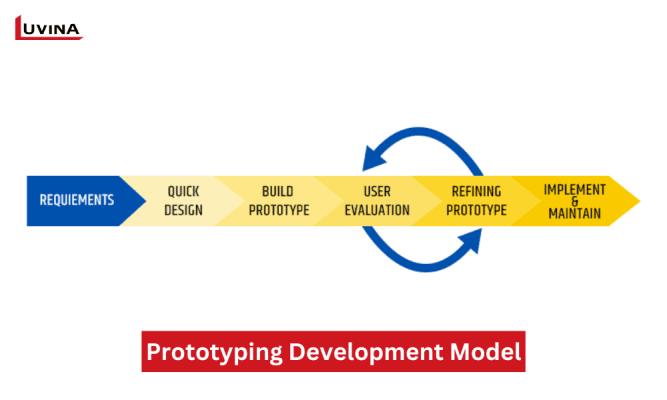 LUVINA

REQUIEMENTS

QUICK DESIGN

BUILD PROTOTYPE

USER EVALUATION

REFINING PROTOTYPE

IMPLEMENT & MAINTAIN

Prototyping Development Model